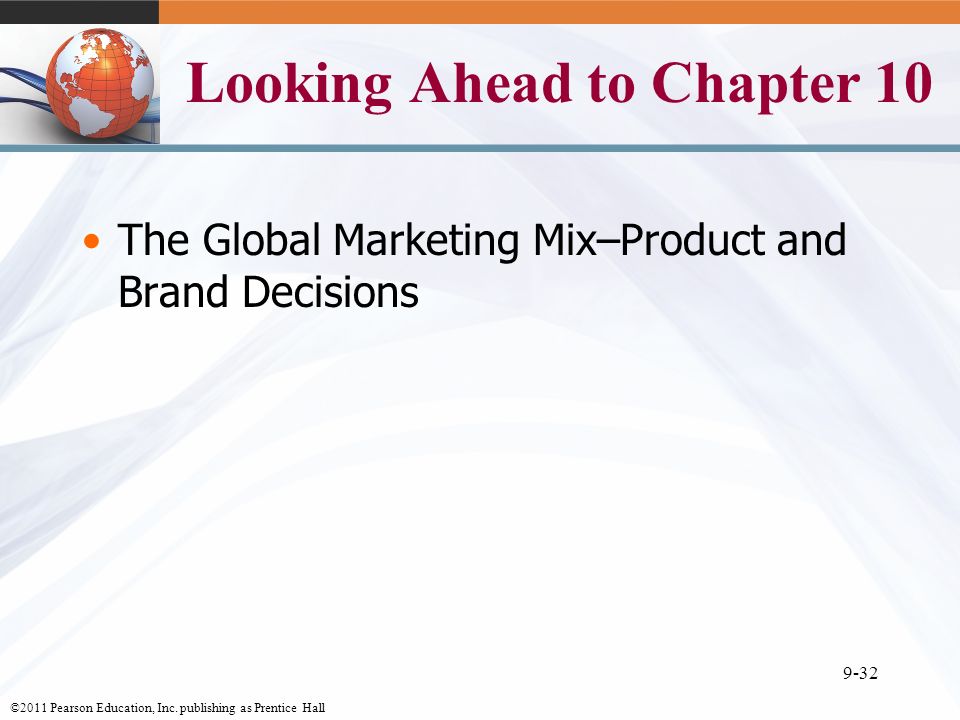 Looking Ahead to Chapter 10

• The Global Marketing Mix–Product and Brand Decisions

9-32

©2011 Pearson Education, Inc. publishing as Prentice Hall